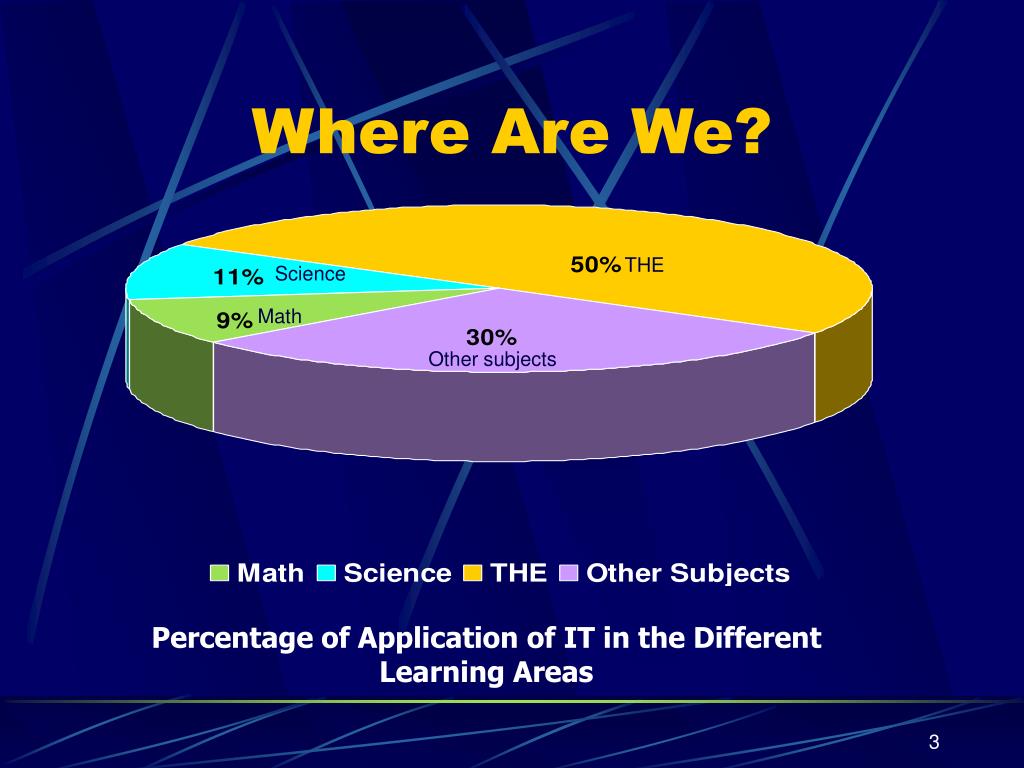 Where Are We?

11% Science

50% THE

9% Math

30%
Other subjects

Math Science THE Other Subjects

Percentage of Application of IT in the Different Learning Areas

3